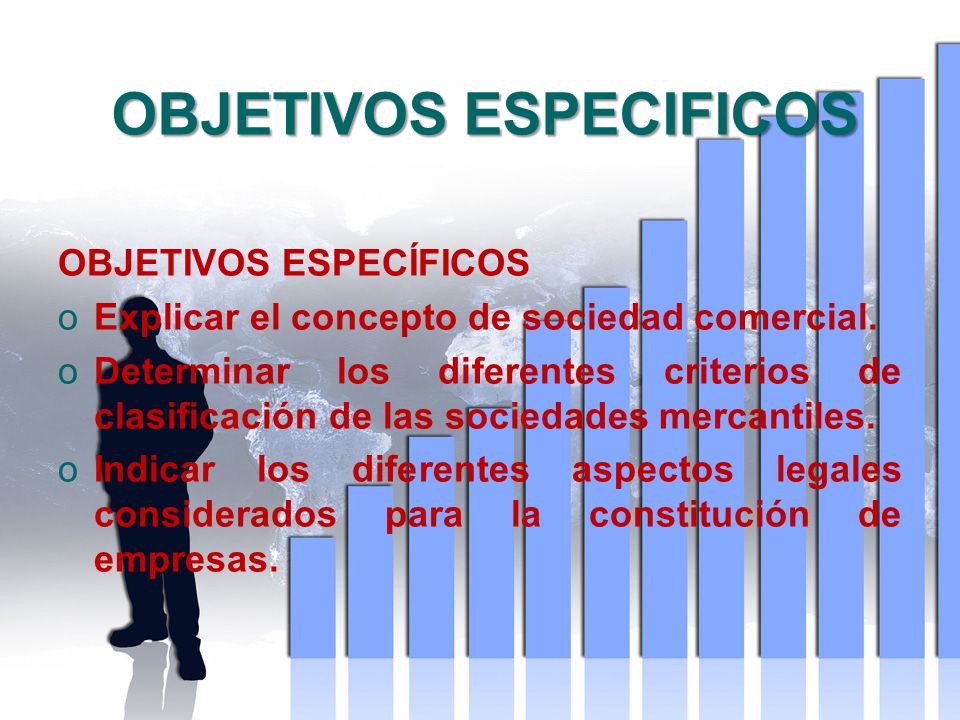 OBJETIVOS ESPECIFICOS

OBJETIVOS ESPECÍFICOS

o Explicar el concepto de sociedad comercial.

o Determinar los diferentes criterios de clasificación de las sociedades mercantiles.

o Indicar los diferentes aspectos legales considerados para la constitución de empresas.